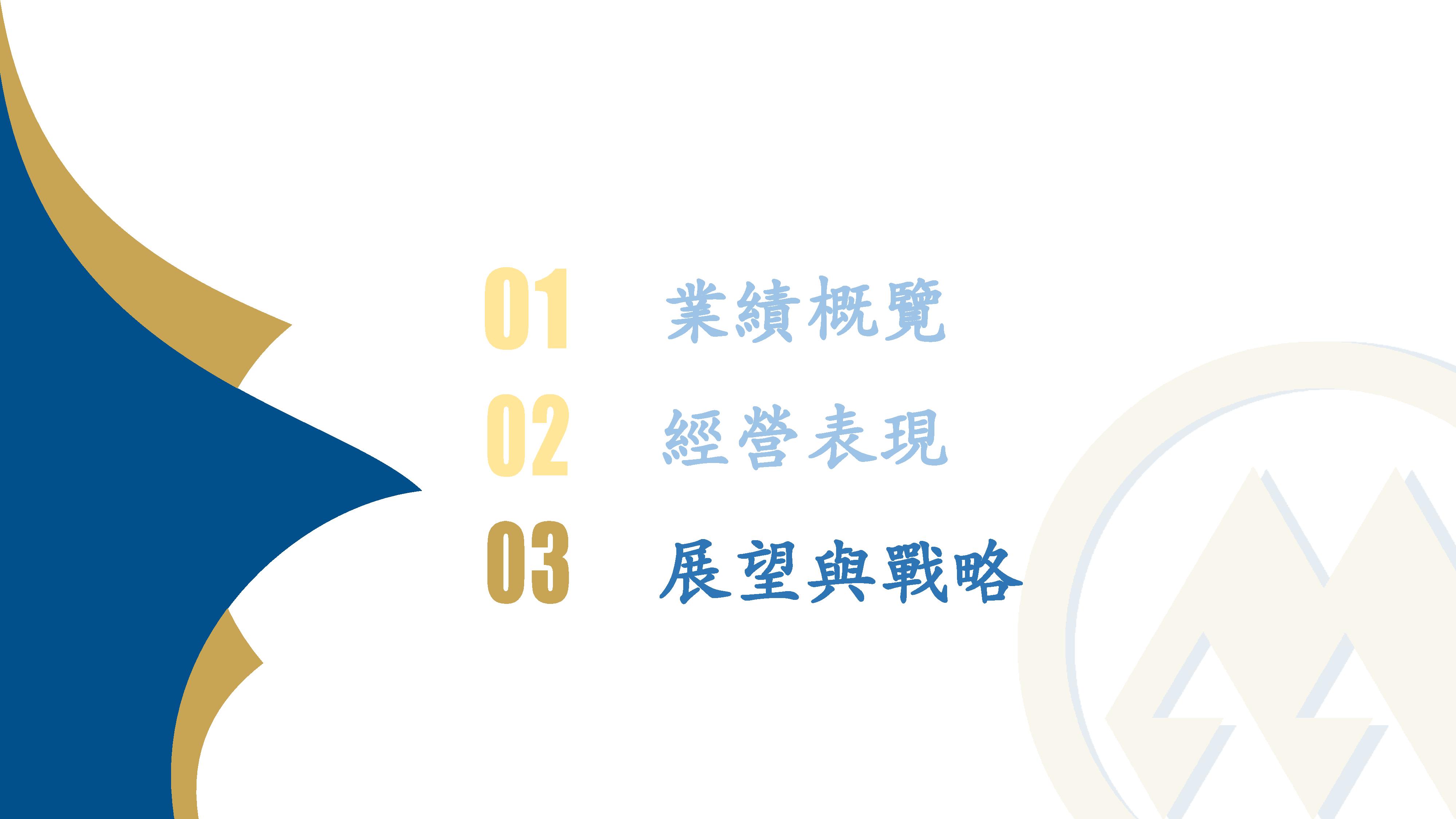 01 業績概覽

02 經營表現

03 展望與戰略